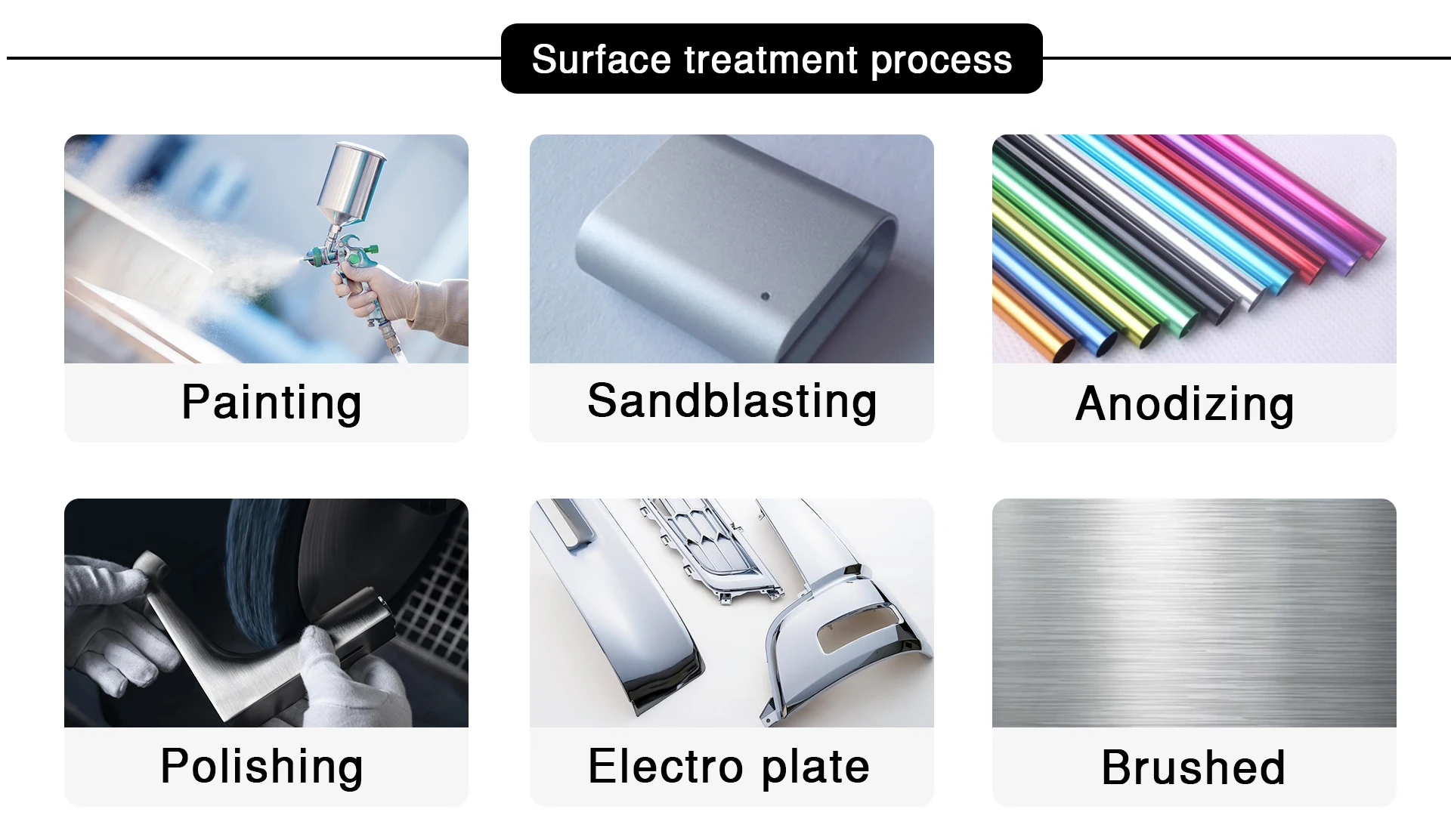 Surface treatment process

Painting

Sandblasting

Anodizing

Polishing

Electro plate

Brushed